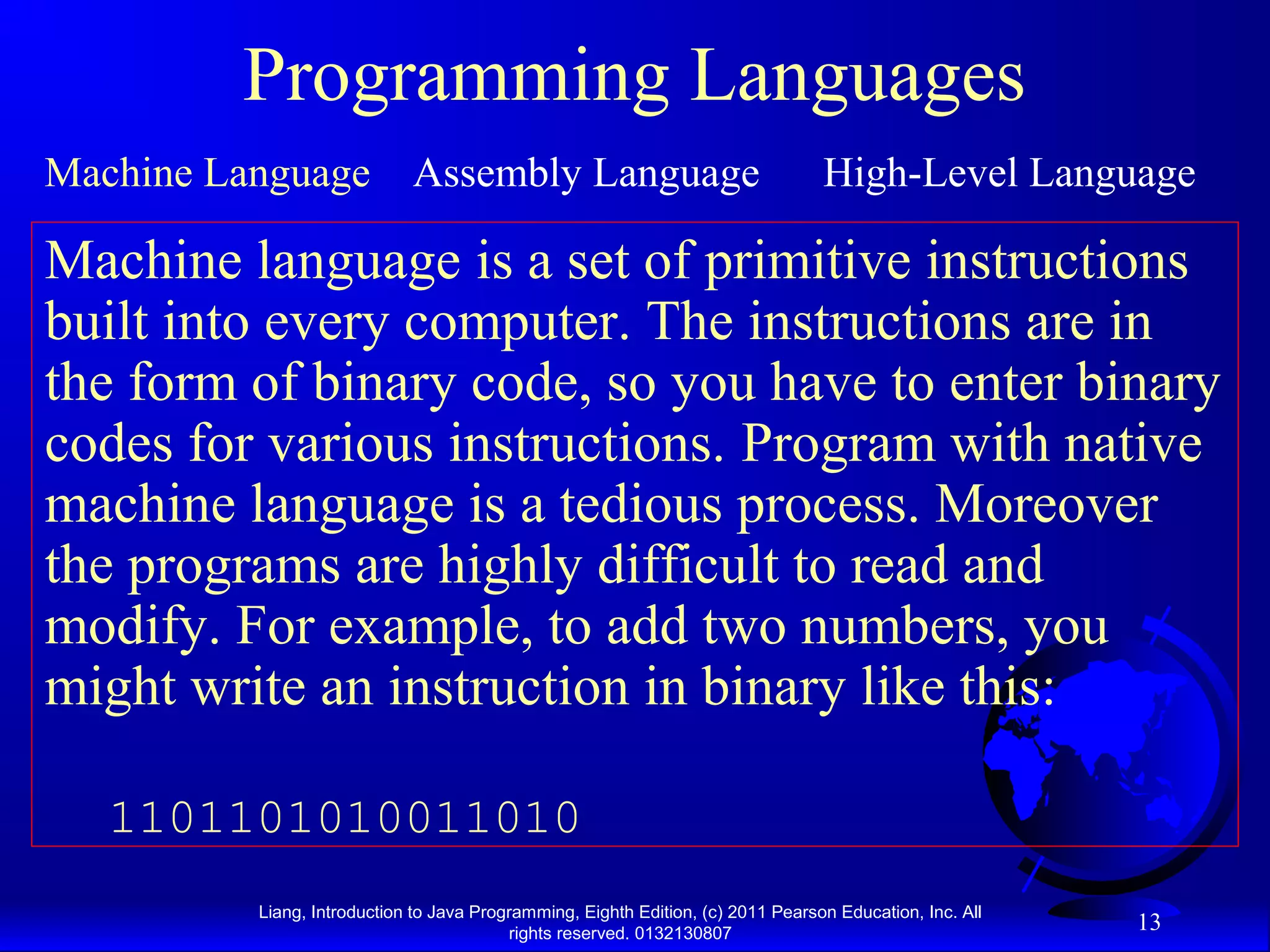 Programming Languages

Machine Language Assembly Language High-Level Language

Machine language is a set of primitive instructions built into every computer. The instructions are in the form of binary code, so you have to enter binary codes for various instructions. Program with native machine language is a tedious process. Moreover the programs are highly difficult to read and modify. For example, to add two numbers, you might write an instruction in binary like this:

1101101010011010

Liang, Introduction to Java Programming, Eighth Edition, (c) 2011 Pearson Education, Inc. All rights reserved. 0132130807

13